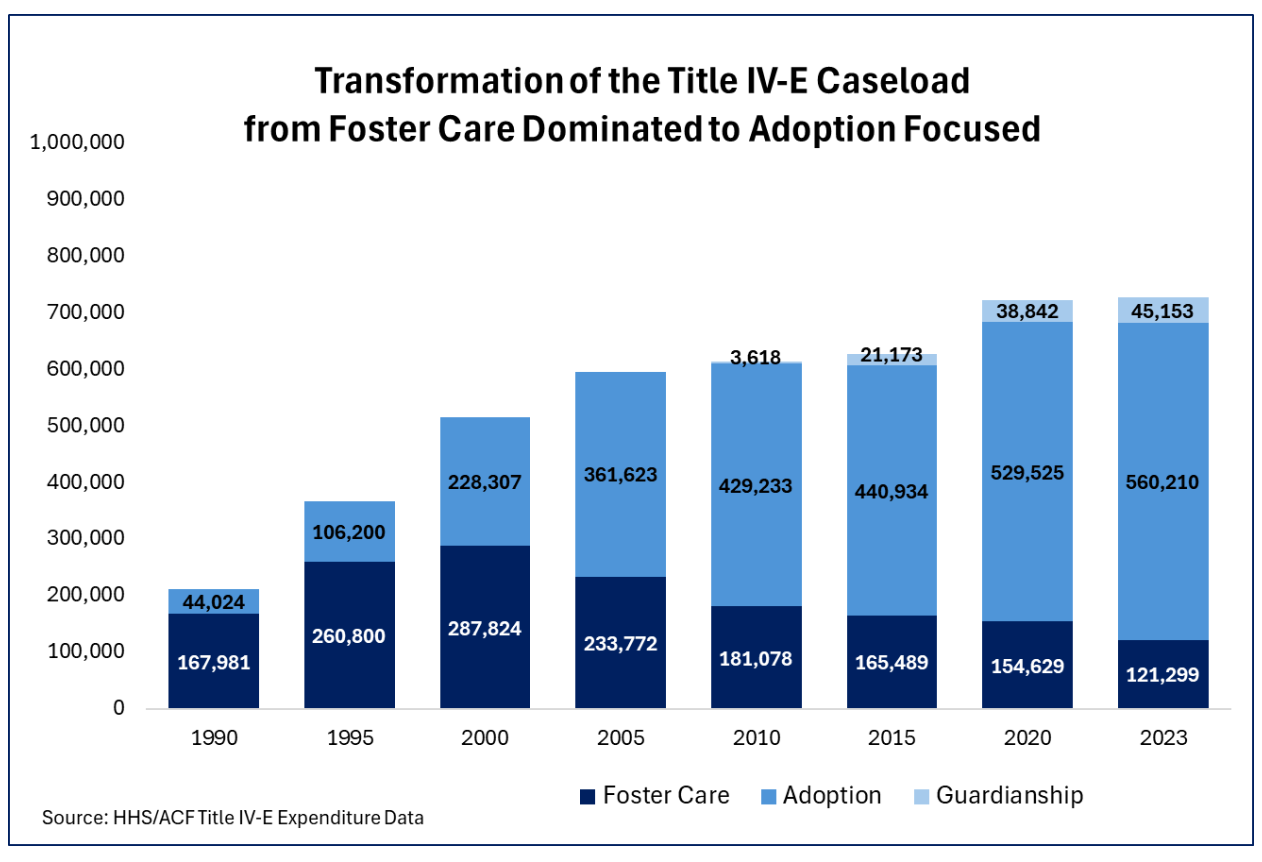 Transformation of the Title IV-E Caseload from Foster Care Dominated to Adoption Focused

1,000,000
900,000
800,000
700,000
600,000
500,000
400,000
300,000
200,000
100,000
0

44,024
167,981
106,200
260,800
228,307
287,824
361,623
233,772
3,618
429,233
181,078
21,173
440,934
165,489
38,842
529,525
154,629
45,153
560,210
121,299

1990
1995
2000
2005
2010
2015
2020
2023

Foster Care
Adoption
Guardianship

Source: HHS/ACF Title IV-E Expenditure Data